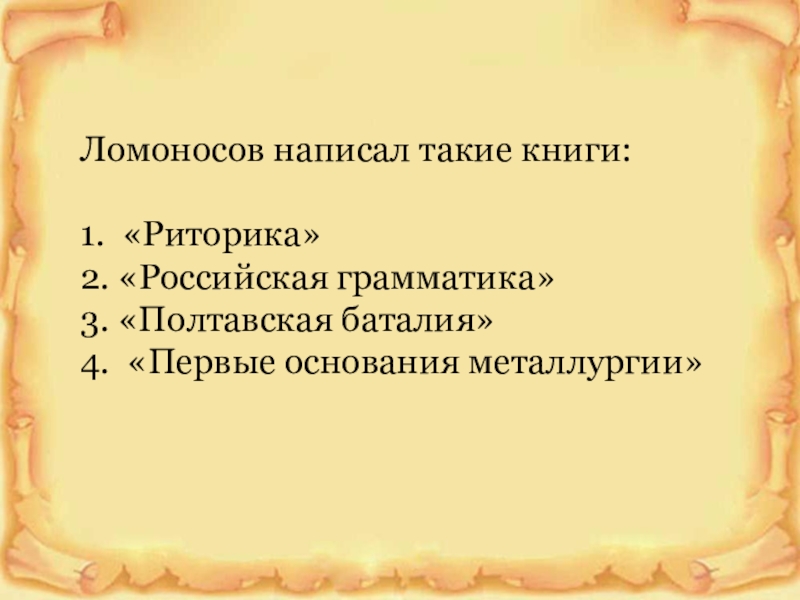 Ломоносов написал такие книги:

1. «Риторика»
2. «Российская грамматика»
3. «Полтавская баталия»
4. «Первые основания металлургии»